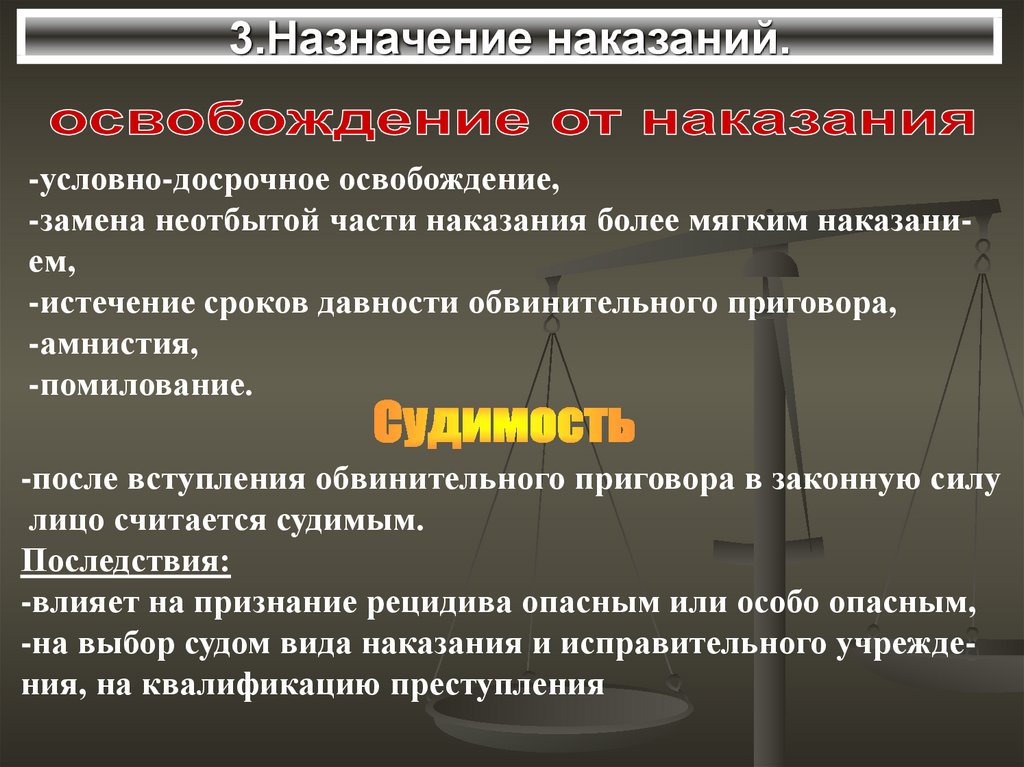 3.Назначение наказаний.

освобождение от наказания

-условно-досрочное освобождение,
-замена неотбытой части наказания более мягким наказанием,
-истечение сроков давности обвинительного приговора,
-амнистия,
-помилование.

Судимость

-после вступления обвинительного приговора в законную силу лицо считается судимым.
Последствия:
-влияет на признание рецидива опасным или особо опасным,
-на выбор судом вида наказания и исправительного учреждения, на квалификацию преступления